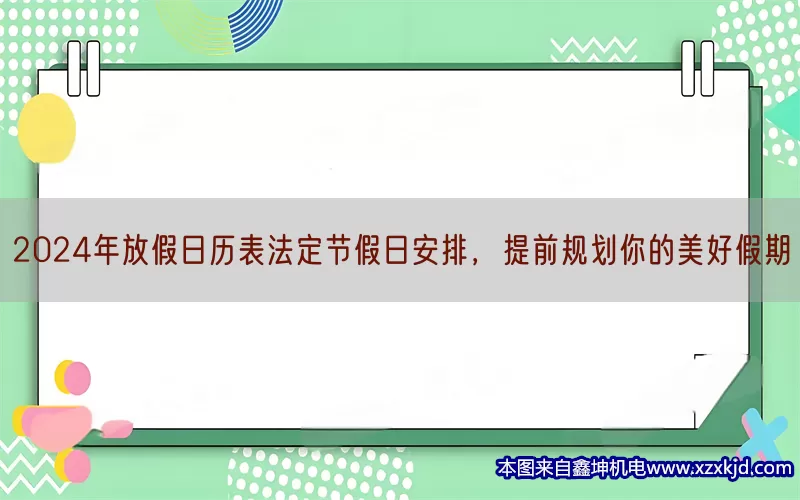 2024年放假日历表法定节假日安排，提前规划你的美好假期

本图来自鑫坤机电www.xzxkjd.com